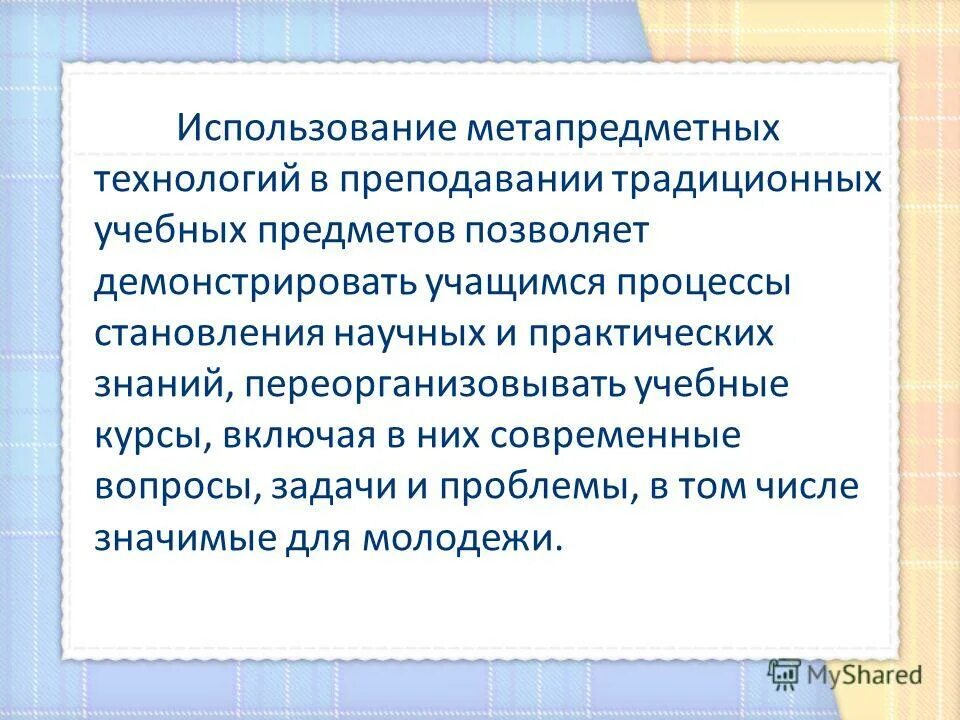 Использование метапредметных технологий в преподавании традиционных учебных предметов позволяет демонстрировать учащимся процессы становления научных и практических знаний, переорганизовывать учебные курсы, включая в них современные вопросы, задачи и проблемы, в том числе значимые для молодежи.

MyShared